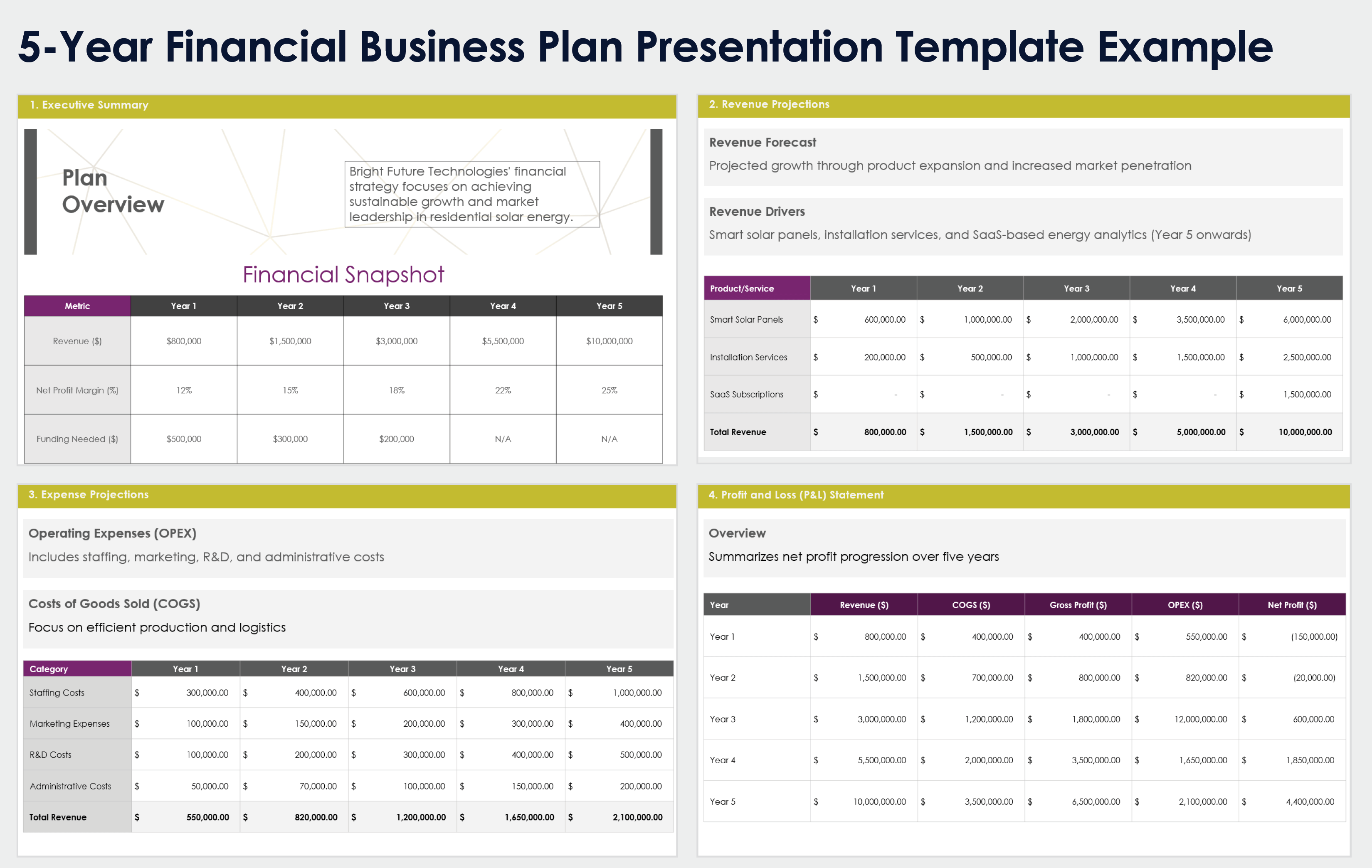 5-Year Financial Business Plan Presentation Template Example

1. Executive Summary

Plan Overview

Bright Future Technologies' financial strategy focuses on achieving sustainable growth and market leadership in residential solar energy.

Financial Snapshot

| Metric | Year 1 | Year 2 | Year 3 | Year 4 | Year 5 |
|---|---|---|---|---|---|
| Revenue ($) | $800,000 | $1,500,000 | $3,000,000 | $5,500,000 | $10,000,000 |
| Net Profit Margin (%) | 12% | 15% | 18% | 22% | 25% |
| Funding Needed ($) | $500,000 | $300,000 | $200,000 | N/A | N/A |

2. Revenue Projections

Revenue Forecast

Projected growth through product expansion and increased market penetration

Revenue Drivers

Smart solar panels, installation services, and SaaS-based energy analytics (Year 5 onwards)

| Product/Service | Year 1 | Year 2 | Year 3 | Year 4 | Year 5 |
|---|---|---|---|---|---|
| Smart Solar Panels | $ 600,000.00 | $ 1,000,000.00 | $ 2,000,000.00 | $ 3,500,000.00 | $ 6,000,000.00 |
| Installation Services | $ 200,000.00 | $ 500,000.00 | $ 1,000,000.00 | $ 1,500,000.00 | $ 2,500,000.00 |
| SaaS Subscriptions | $ - | $ - | $ - | $ - | $ 1,500,000.00 |
| Total Revenue | $ 800,000.00 | $ 1,500,000.00 | $ 3,000,000.00 | $ 5,000,000.00 | $ 10,000,000.00 |

3. Expense Projections

Operating Expenses (OPEX)

Includes staffing, marketing, R&D, and administrative costs

Costs of Goods Sold (COGS)

Focus on efficient production and logistics

| Category | Year 1 | Year 2 | Year 3 | Year 4 | Year 5 |
|---|---|---|---|---|---|
| Staffing Costs | $ 300,000.00 | $ 400,000.00 | $ 600,000.00 | $ 800,000.00 | $ 1,000,000.00 |
| Marketing Expenses | $ 100,000.00 | $ 150,000.00 | $ 200,000.00 | $ 300,000.00 | $ 400,000.00 |
| R&D Costs | $ 100,000.00 | $ 200,000.00 | $ 300,000.00 | $ 400,000.00 | $ 500,000.00 |
| Administrative Costs | $ 50,000.00 | $ 70,000.00 | $ 100,000.00 | $ 150,000.00 | $ 200,000.00 |
| Total Revenue | $ 550,000.00 | $ 820,000.00 | $ 1,200,000.00 | $ 1,650,000.00 | $ 2,100,000.00 |

4. Profit and Loss (P&L) Statement

Overview

Summarizes net profit progression over five years

| Year | Revenue ($) | COGS ($) | Gross Profit ($) | OPEX ($) | Net Profit ($) |
|---|---|---|---|---|---|
| Year 1 | $ 800,000.00 | $ 400,000.00 | $ 400,000.00 | $ 550,000.00 | $ (150,000.00) |
| Year 2 | $ 1,500,000.00 | $ 700,000.00 | $ 800,000.00 | $ 820,000.00 | $ (20,000.00) |
| Year 3 | $ 3,000,000.00 | $ 1,200,000.00 | $ 1,800,000.00 | $ 12,000,000.00 | $ 600,000.00 |
| Year 4 | $ 5,500,000.00 | $ 2,000,000.00 | $ 3,500,000.00 | $ 1,650,000.00 | $ 1,850,000.00 |
| Year 5 | $ 10,000,000.00 | $ 3,500,000.00 | $ 6,500,000.00 | $ 2,100,000.00 | $ 4,400,000.00 |